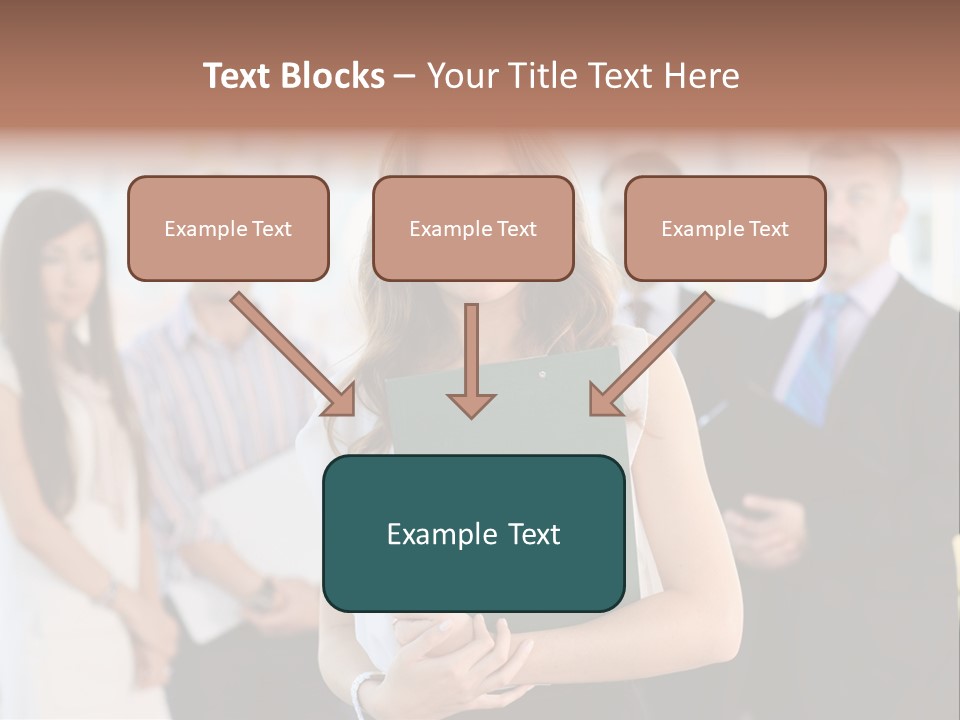 Text Blocks – Your Title Text Here

Example Text

Example Text

Example Text

Example Text